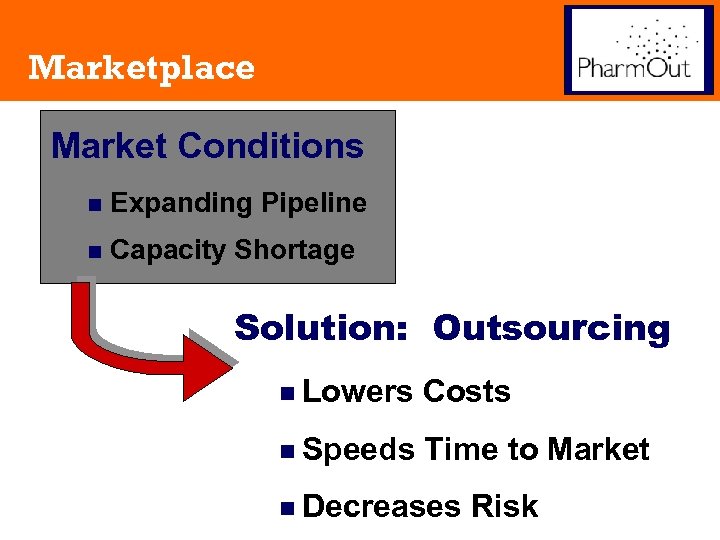 Marketplace

PharmOut

Market Conditions

- Expanding Pipeline
- Capacity Shortage

Solution: Outsourcing

- Lowers Costs
- Speeds Time to Market
- Decreases Risk